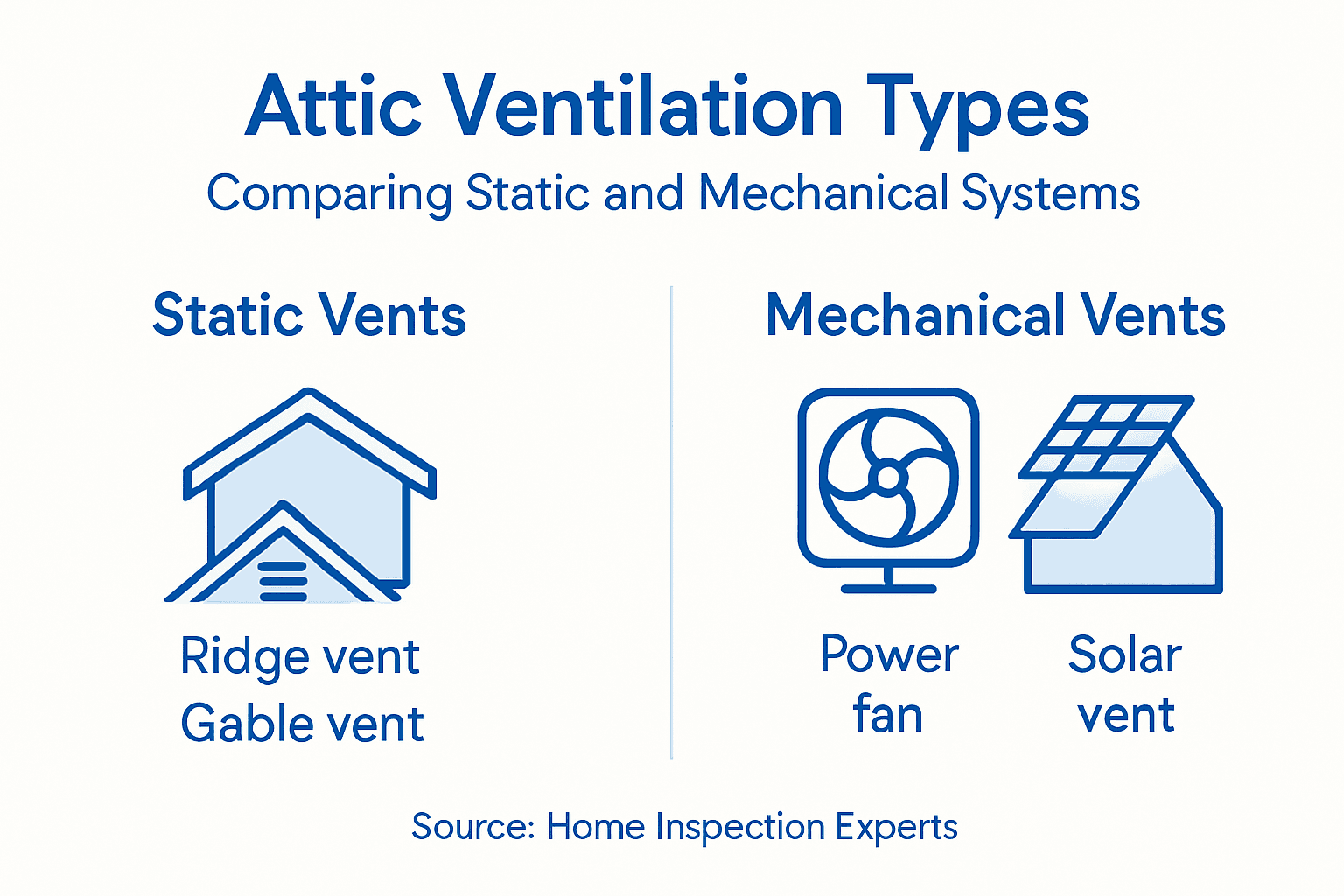 Attic Ventilation Types

Comparing Static and Mechanical Systems

Static Vents

Ridge vent
Gable vent

Mechanical Vents

Power fan

Solar vent

Source: Home Inspection Experts